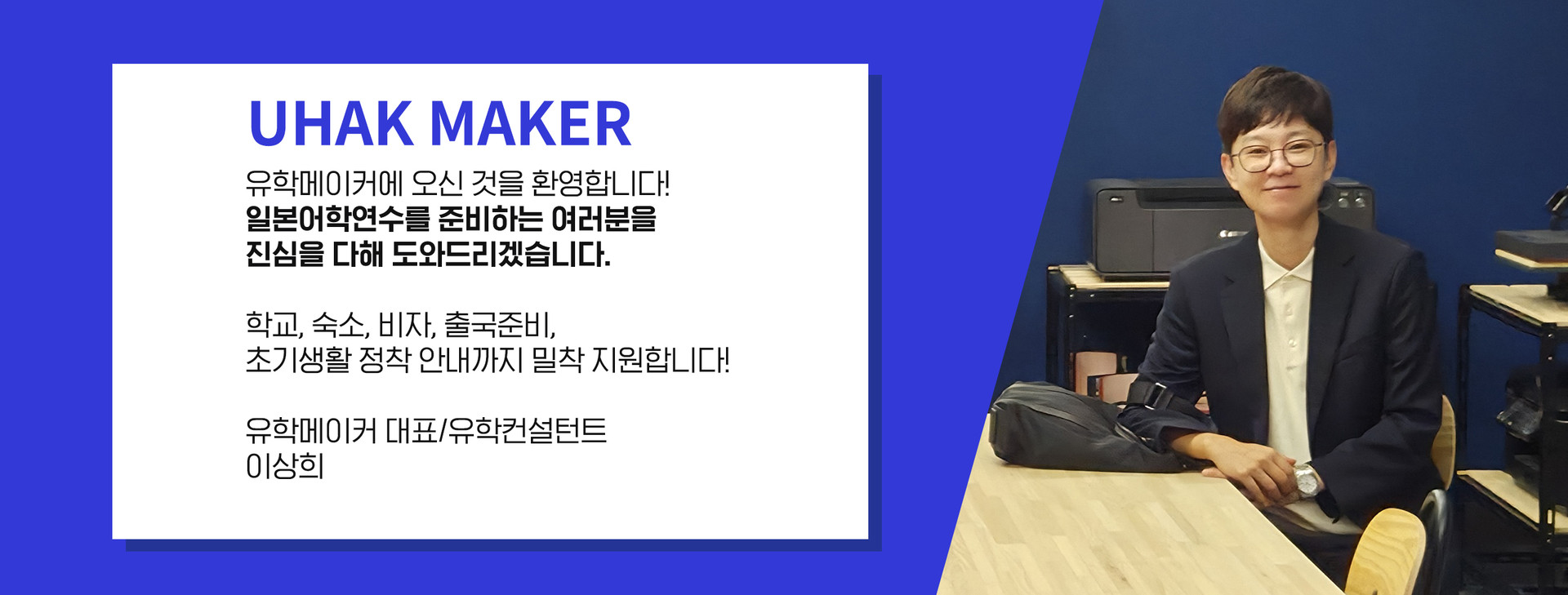 UHAK MAKER

유학메이커에 오신 것을 환영합니다!
일본어학연수를 준비하는 여러분을
진심을 다해 도와드리겠습니다.

학교, 숙소, 비자, 출국준비,
초기생활 정착 안내까지 밀착 지원합니다!

유학메이커 대표/유학컨설턴트
이상희